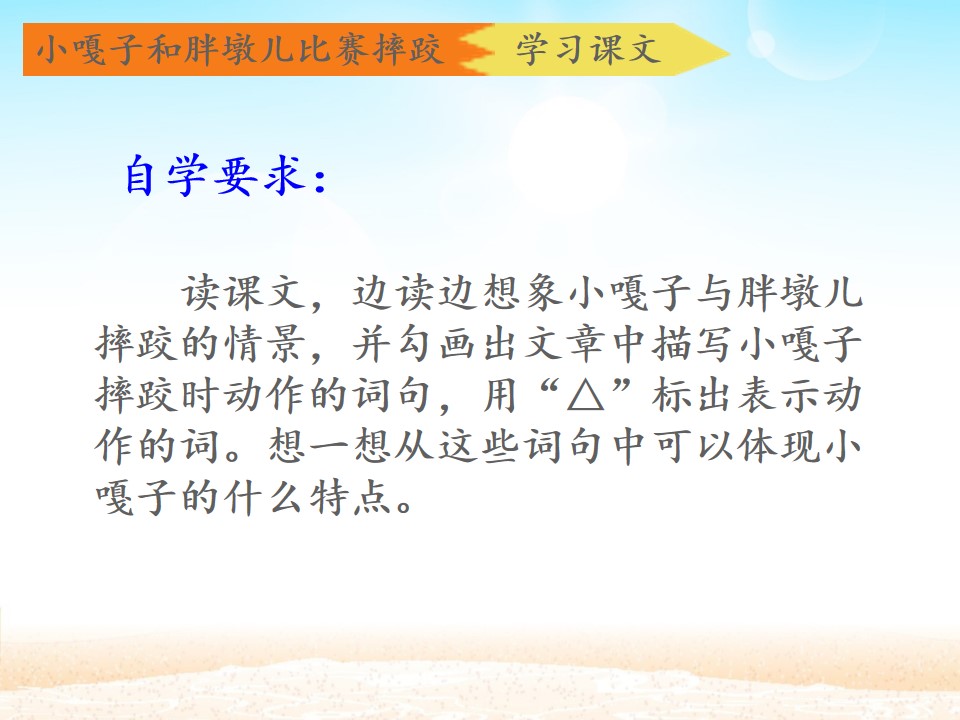 小嘎子和胖墩儿比赛摔跤 学习课文

自学要求：

读课文，边读边想象小嘎子与胖墩儿摔跤的情景，并勾画出文章中描写小嘎子摔跤时动作的词句，用“△”标出表示动作的词。想一想从这些词句中可以体现小嘎子的什么特点。